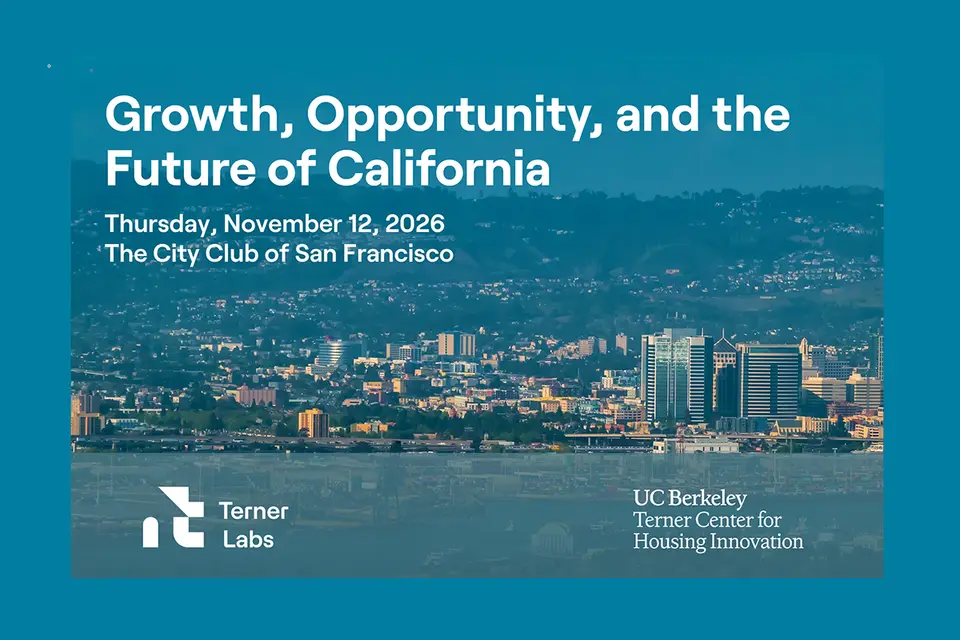 Growth, Opportunity, and the Future of California

Thursday, November 12, 2026
The City Club of San Francisco

Terner
Labs

UC Berkeley
Terner Center for
Housing Innovation